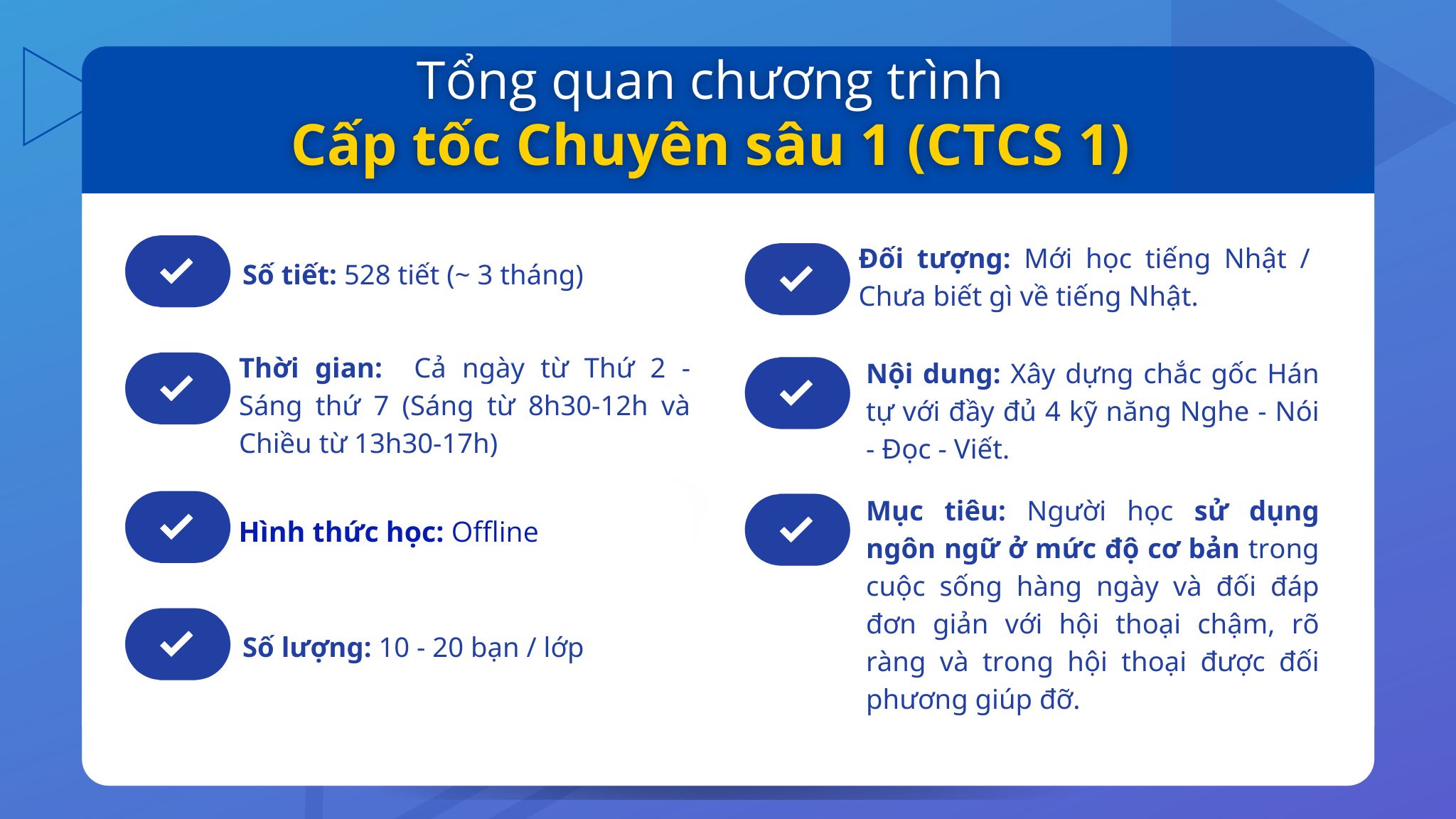 Tổng quan chương trình
Cấp tốc Chuyên sâu 1 (CTCS 1)

Số tiết: 528 tiết (~ 3 tháng)

Thời gian: Cả ngày từ Thứ 2 - Sáng thứ 7 (Sáng từ 8h30-12h và Chiều từ 13h30-17h)

Hình thức học: Offline

Số lượng: 10 - 20 bạn / lớp

Đối tượng: Mới học tiếng Nhật / Chưa biết gì về tiếng Nhật.

Nội dung: Xây dựng chắc gốc Hán tự với đầy đủ 4 kỹ năng Nghe - Nói - Đọc - Viết.

Mục tiêu: Người học sử dụng ngôn ngữ ở mức độ cơ bản trong cuộc sống hàng ngày và đối đáp đơn giản với hội thoại chậm, rõ ràng và trong hội thoại được đối phương giúp đỡ.